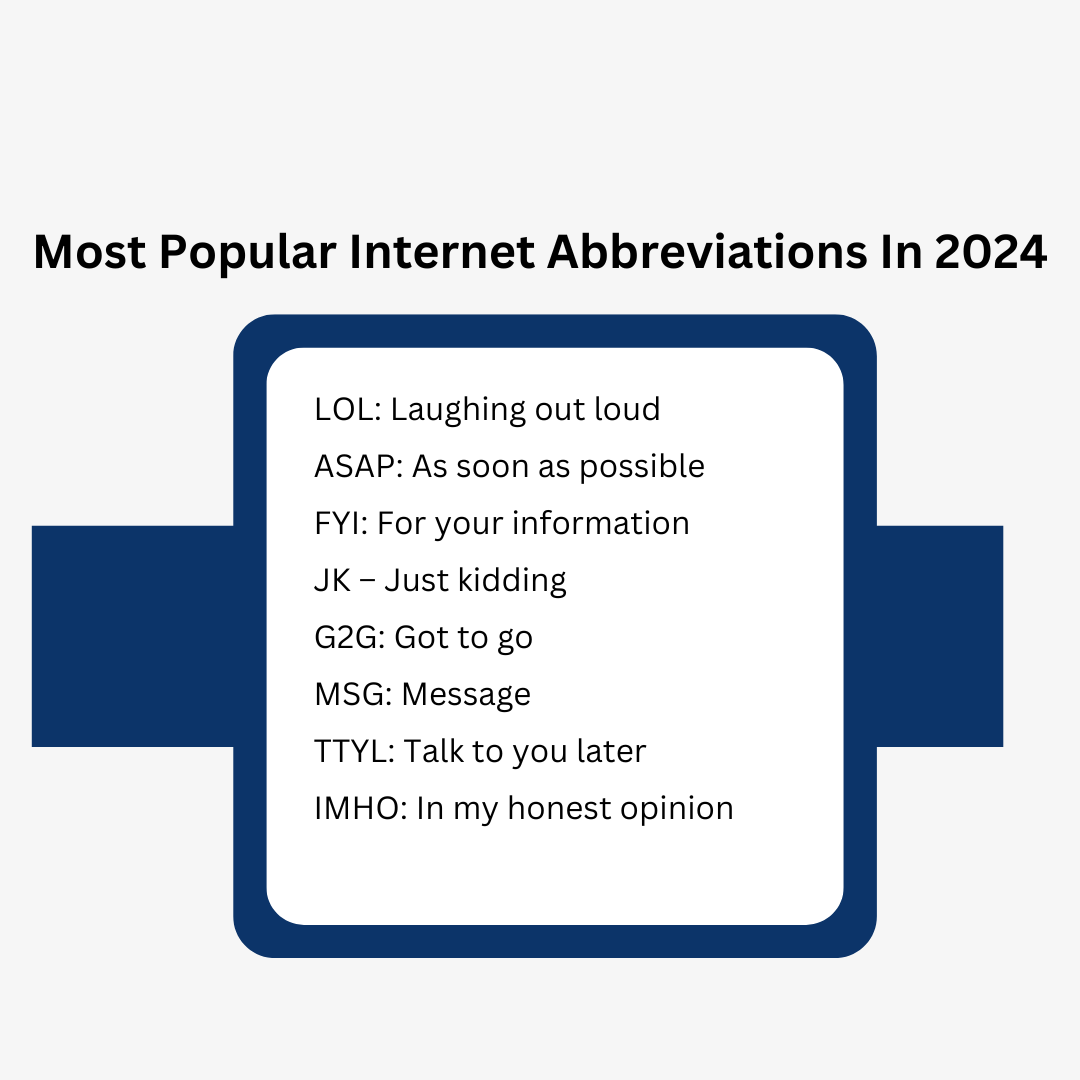 Most Popular Internet Abbreviations In 2024

LOL: Laughing out loud
ASAP: As soon as possible
FYI: For your information
JK – Just kidding
G2G: Got to go
MSG: Message
TTYL: Talk to you later
IMHO: In my honest opinion